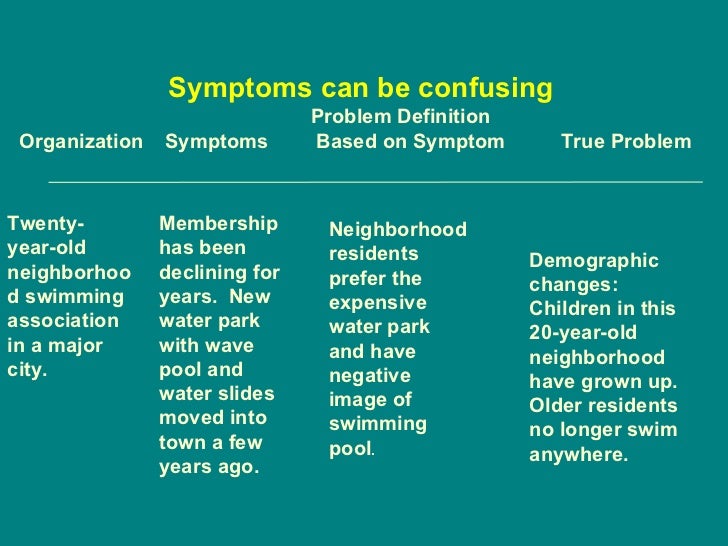 Symptoms can be confusing

| Organization | Symptoms | Problem Definition Based on Symptom | True Problem |
|---|---|---|---|
| Twenty-year-old neighborhood swimming association in a major city. | Membership has been declining for years. New water park with wave pool and water slides moved into town a few years ago. | Neighborhood residents prefer the expensive water park and have negative image of swimming pool. | Demographic changes: Children in this 20-year-old neighborhood have grown up. Older residents no longer swim anywhere. |